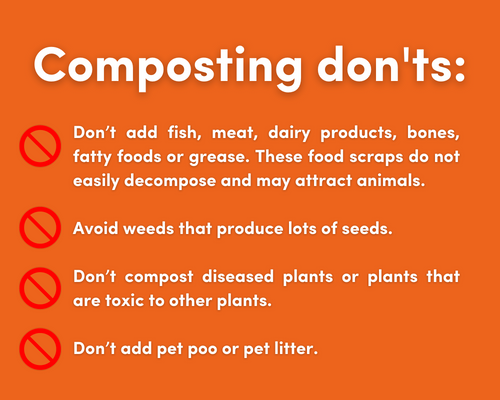 Composting don'ts:

Don’t add fish, meat, dairy products, bones, fatty foods or grease. These food scraps do not easily decompose and may attract animals.

Avoid weeds that produce lots of seeds.

Don’t compost diseased plants or plants that are toxic to other plants.

Don’t add pet poo or pet litter.